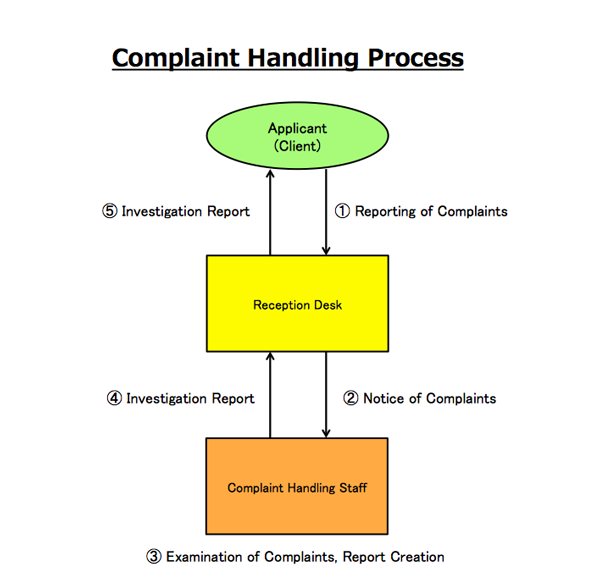 Complaint Handling Process

Applicant
(Client)

⑤ Investigation Report

① Reporting of Complaints

Reception Desk

④ Investigation Report

② Notice of Complaints

Complaint Handling Staff

③ Examination of Complaints, Report Creation